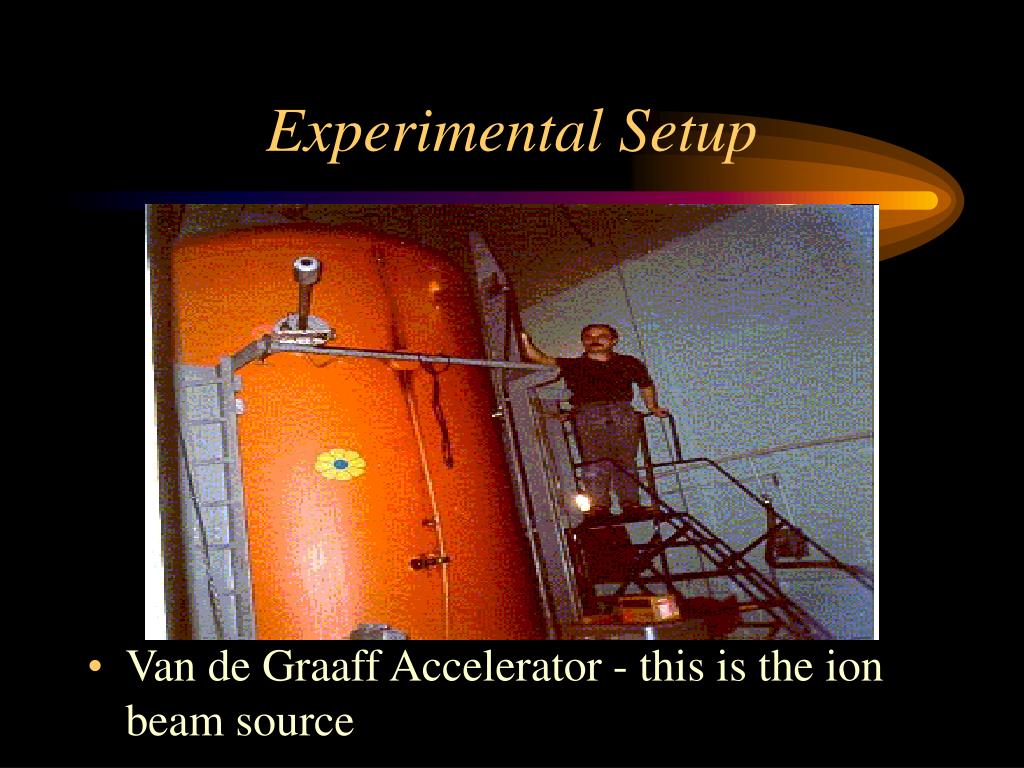 Experimental Setup

• Van de Graaff Accelerator - this is the ion beam source